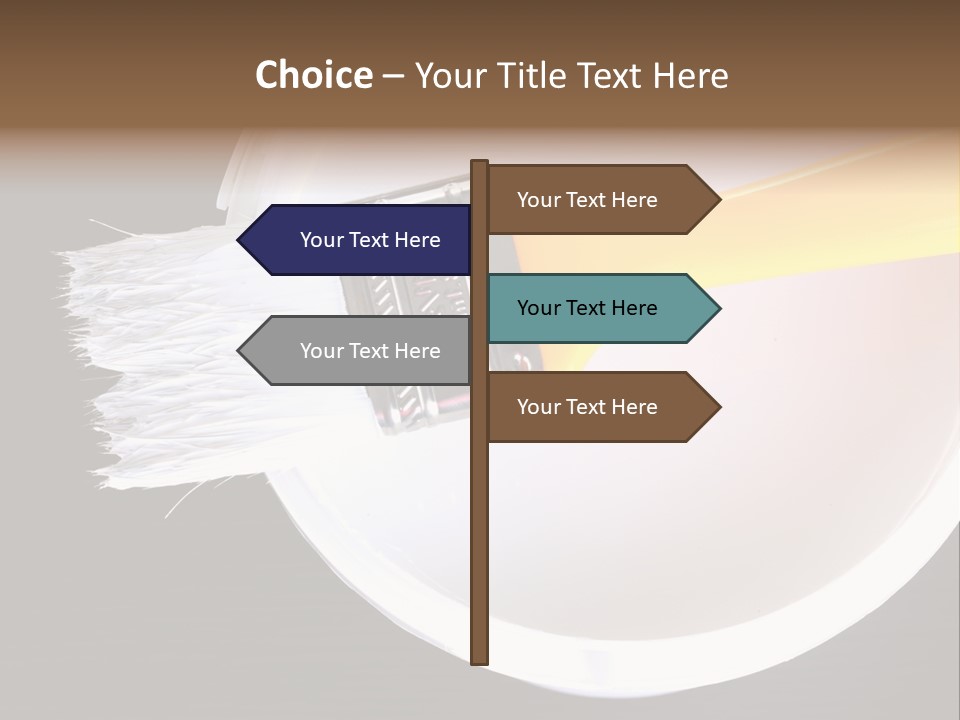 Choice – Your Title Text Here

Your Text Here

Your Text Here

Your Text Here

Your Text Here

Your Text Here